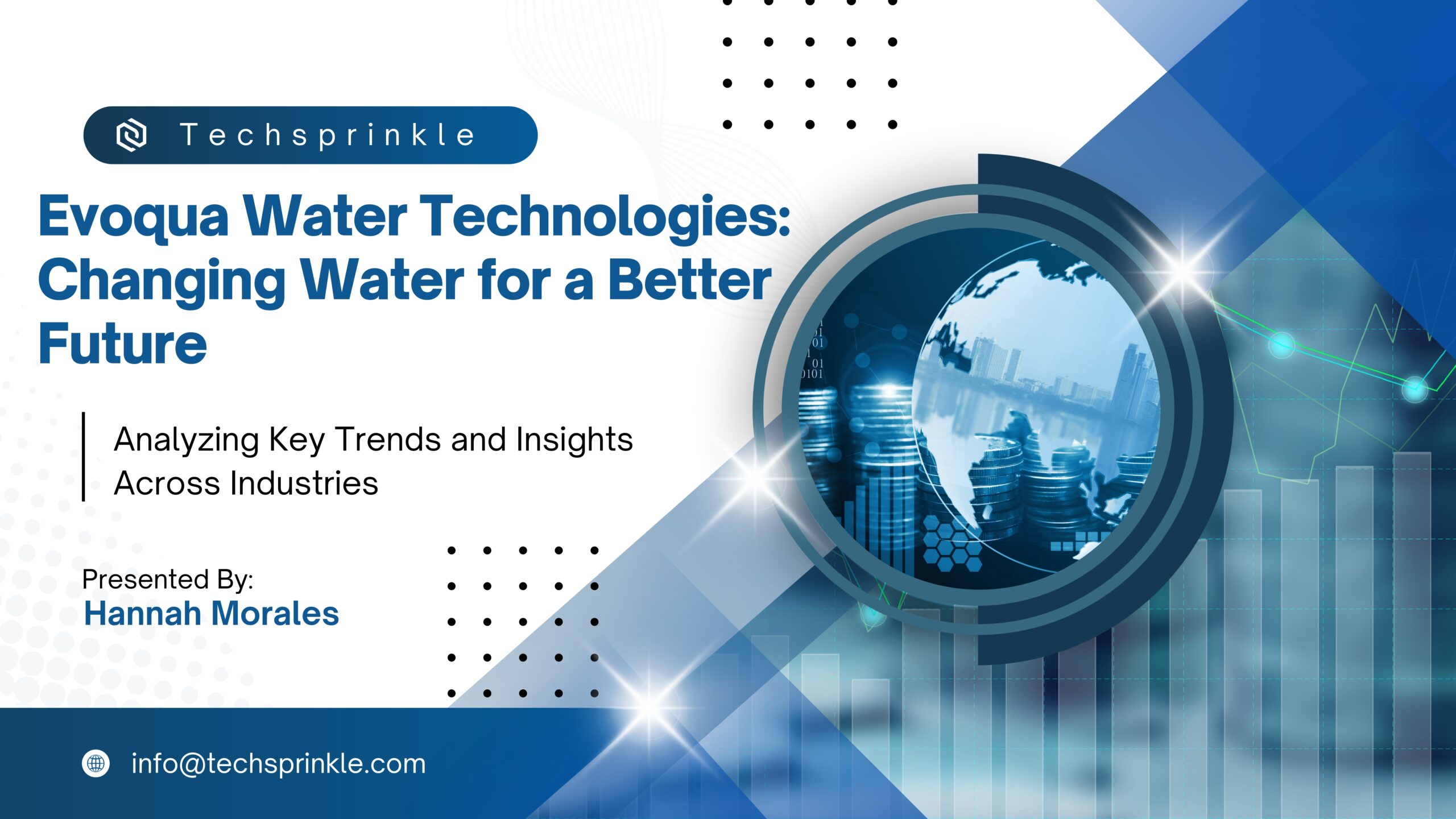 Techsprinkle

Evoqua Water Technologies: Changing Water for a Better Future

Analyzing Key Trends and Insights Across Industries

Presented By:
Hannah Morales

info@techsprinkle.com